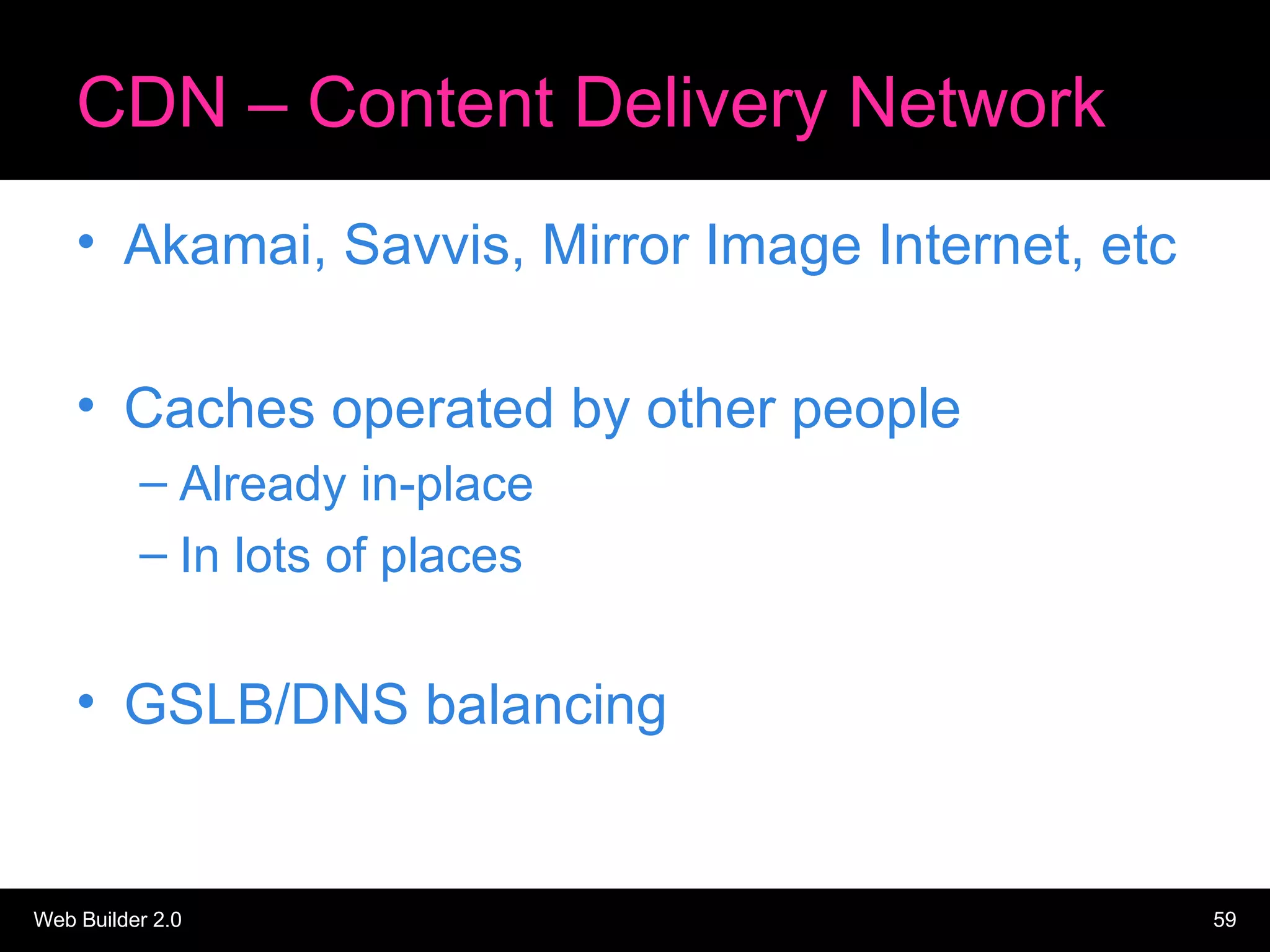 CDN – Content Delivery Network

• Akamai, Savvis, Mirror Image Internet, etc

• Caches operated by other people
– Already in-place
– In lots of places

• GSLB/DNS balancing

Web Builder 2.0

59